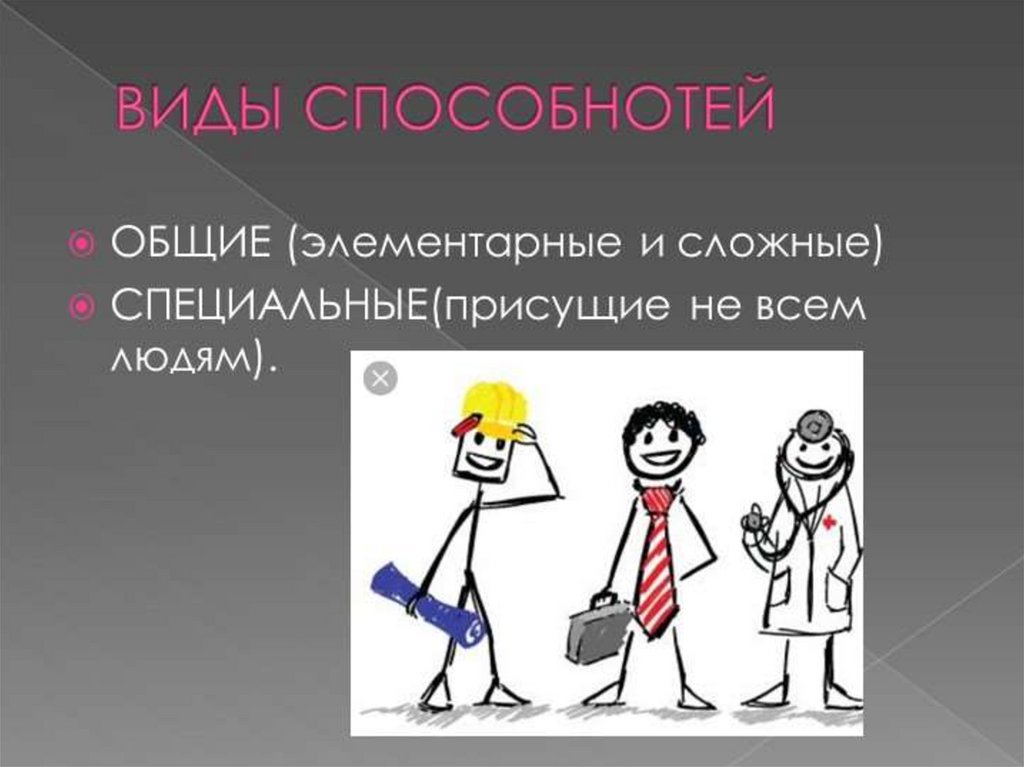 ВИДЫ СПОСОБНОТЕЙ

ОБЩИЕ (элементарные и сложные)

СПЕЦИАЛЬНЫЕ(присущие не всем людям).